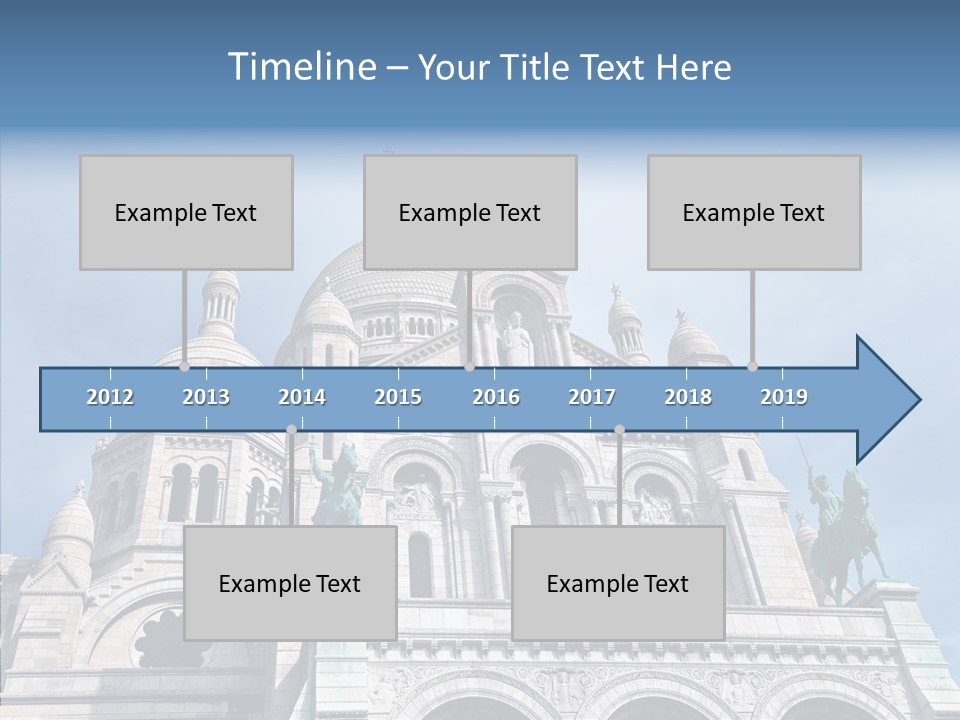 Timeline – Your Title Text Here

Example Text

Example Text

Example Text

2012 2013 2014 2015 2016 2017 2018 2019

Example Text

Example Text